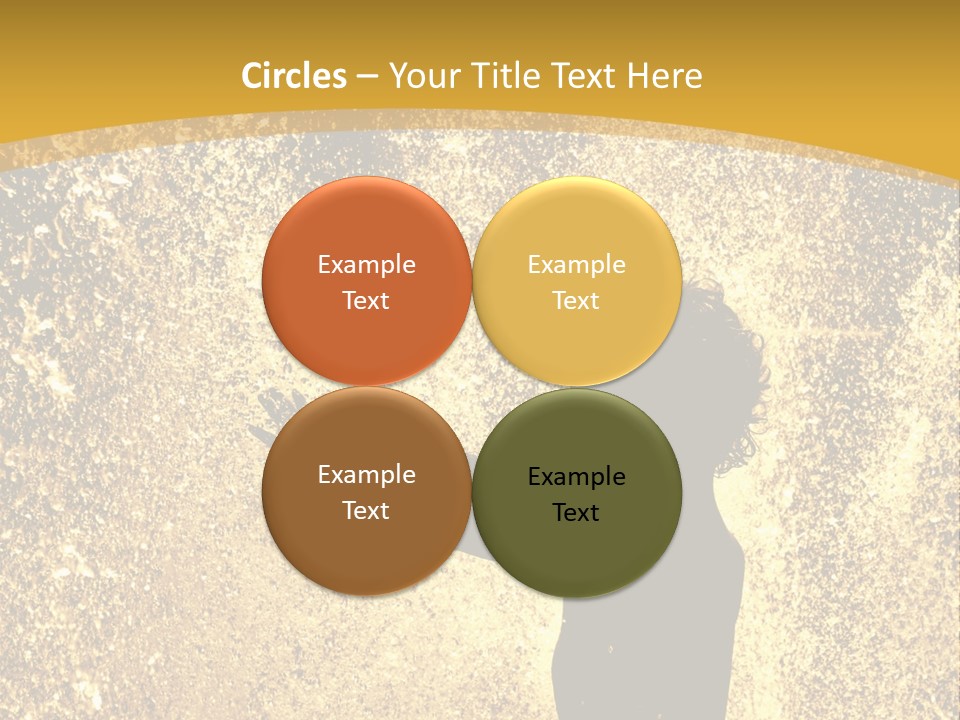 Circles – Your Title Text Here

Example Text

Example Text

Example Text

Example Text